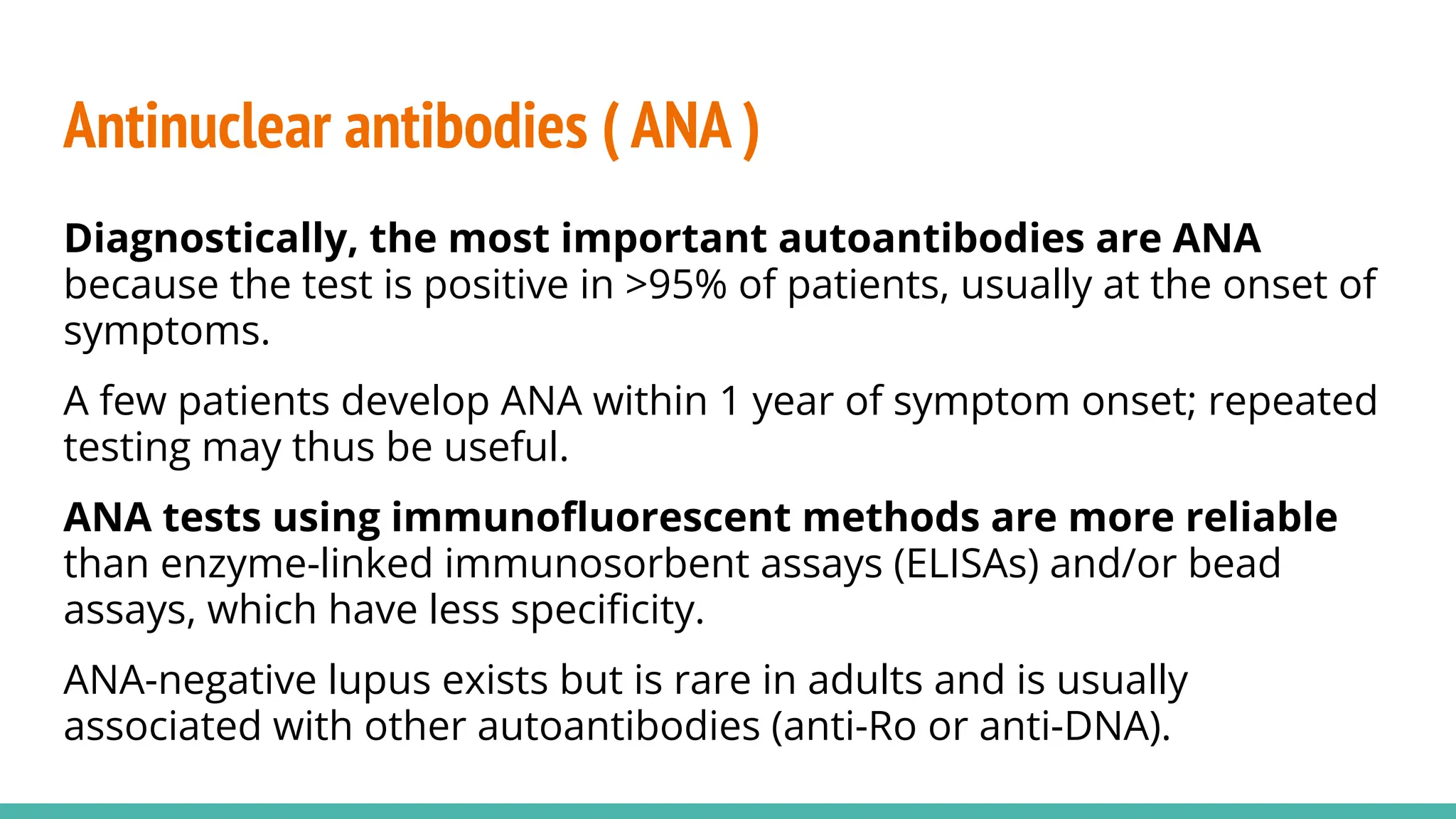 Antinuclear antibodies ( ANA )

Diagnostically, the most important autoantibodies are ANA because the test is positive in >95% of patients, usually at the onset of symptoms.

A few patients develop ANA within 1 year of symptom onset; repeated testing may thus be useful.

ANA tests using immunofluorescent methods are more reliable than enzyme-linked immunosorbent assays (ELISAs) and/or bead assays, which have less specificity.

ANA-negative lupus exists but is rare in adults and is usually associated with other autoantibodies (anti-Ro or anti-DNA).